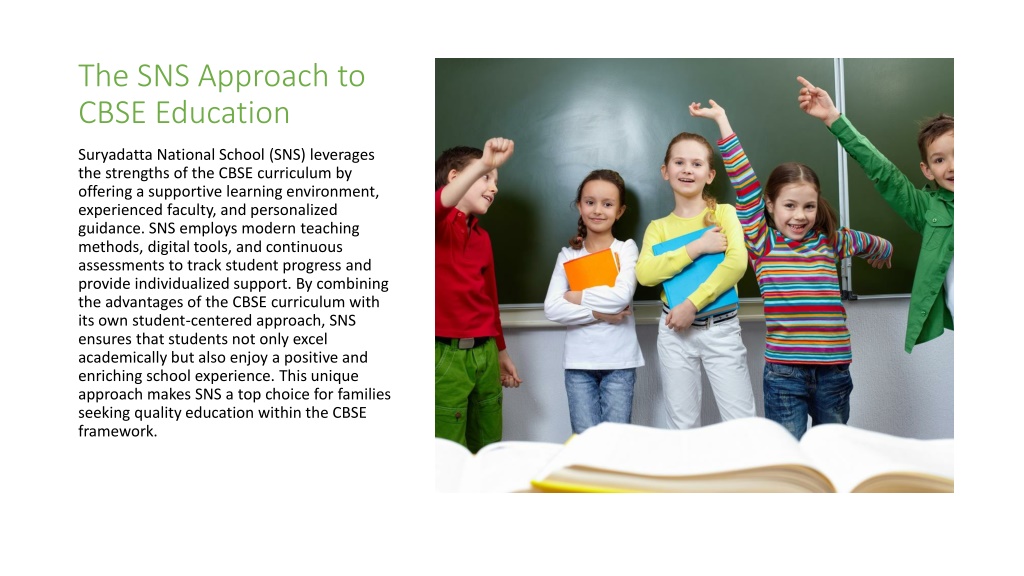 The SNS Approach to CBSE Education

Suryadatta National School (SNS) leverages the strengths of the CBSE curriculum by offering a supportive learning environment, experienced faculty, and personalized guidance. SNS employs modern teaching methods, digital tools, and continuous assessments to track student progress and provide individualized support. By combining the advantages of the CBSE curriculum with its own student-centered approach, SNS ensures that students not only excel academically but also enjoy a positive and enriching school experience. This unique approach makes SNS a top choice for families seeking quality education within the CBSE framework.